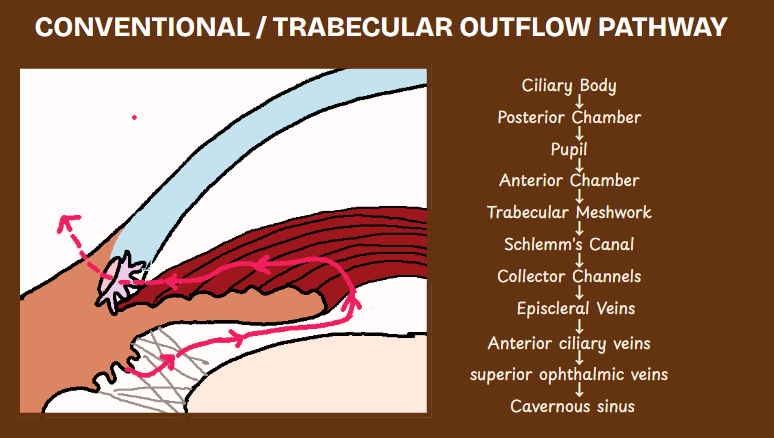 CONVENTIONAL / TRABECULAR OUTFLOW PATHWAY

Ciliary Body
↓
Posterior Chamber
↓
Pupil
↓
Anterior Chamber
↓
Trabecular Meshwork
↓
Schlemm's Canal
↓
Collector Channels
↓
Episcleral Veins
↓
Anterior ciliary veins
↓
superior ophthalmic veins
↓
Cavernous sinus